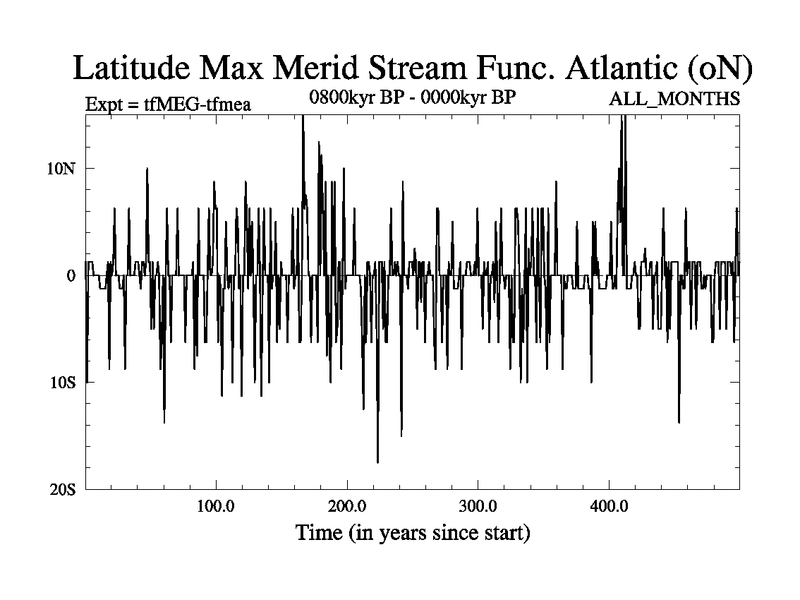 Latitude Max Merid Stream Func. Atlantic (oN)

Expt = tfMEG-tfmea

0800kyr BP - 0000kyr BP

ALL_MONTHS

10N

0

10S

20S

100.0

200.0

300.0

400.0

Time (in years since start)